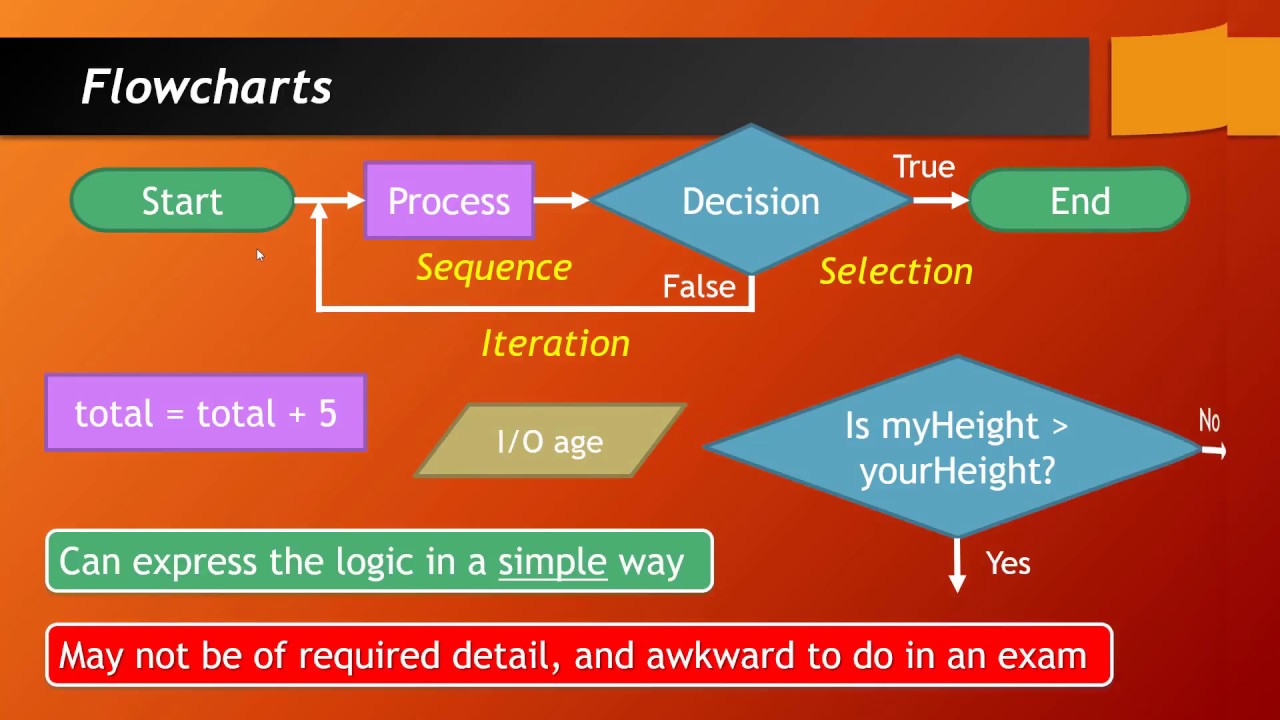 Flowcharts

Start

Process

Decision

True

End

Sequence

False

Selection

Iteration

total = total + 5

I/O age

Is myHeight > yourHeight?

No

Yes

Can express the logic in a simple way

May not be of required detail, and awkward to do in an exam